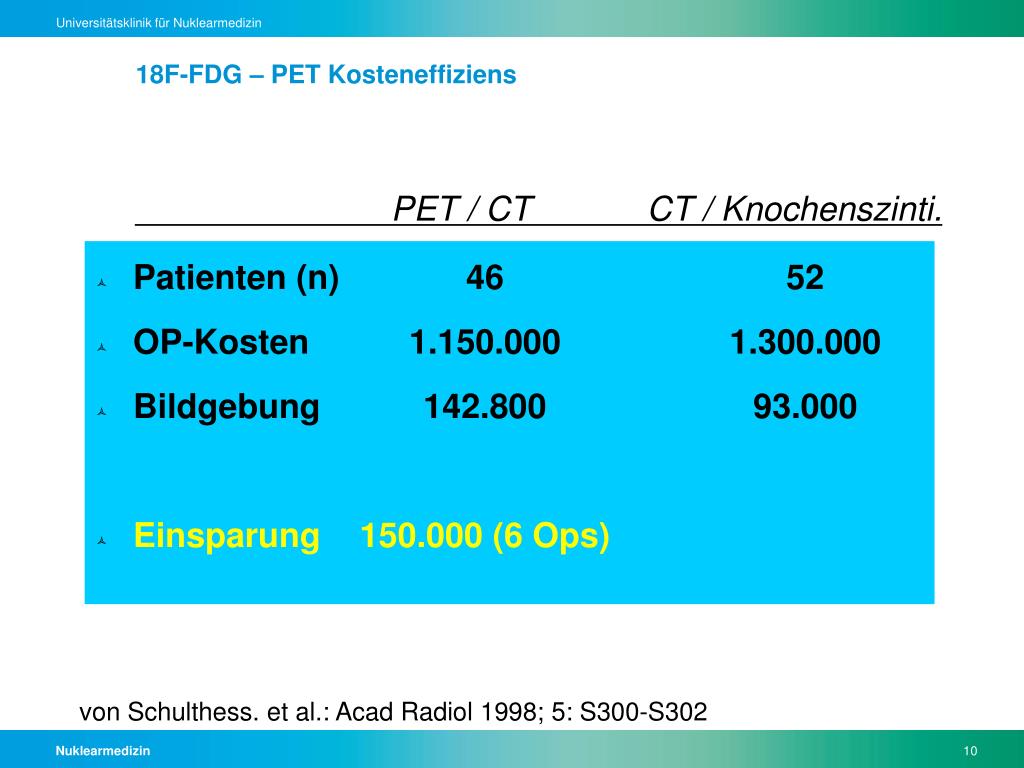 Universitätsklinik für Nuklearmedizin

18F-FDG – PET Kosteneffiziens

|  | PET / CT | CT / Knochenszinti. |
|---|---|---|
| Patienten (n) | 46 | 52 |
| OP-Kosten | 1.150.000 | 1.300.000 |
| Bildgebung | 142.800 | 93.000 |

Einsparung 150.000 (6 Ops)

von Schulthess. et al.: Acad Radiol 1998; 5: S300-S302

Nuklearmedizin

10